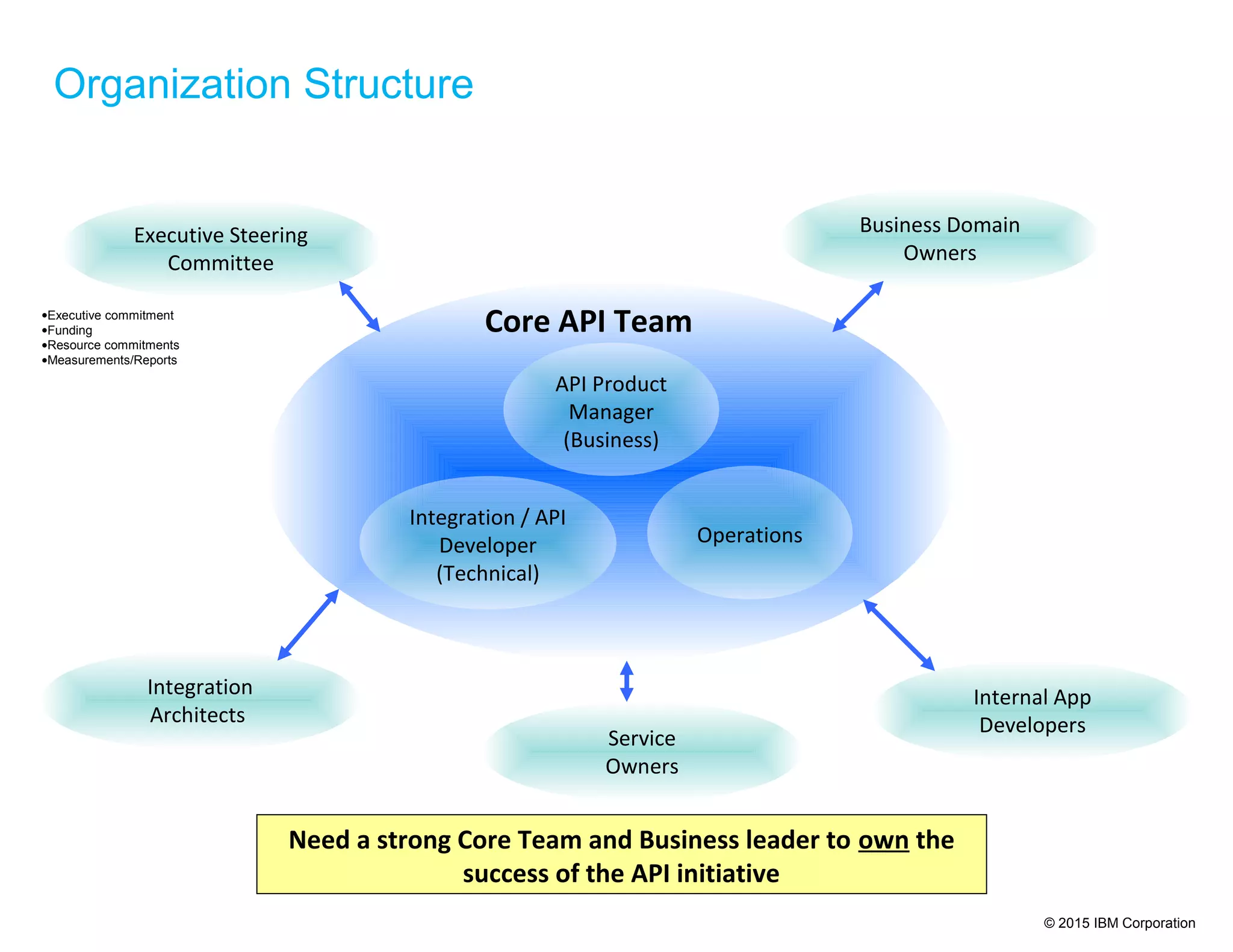 Organization Structure

Executive Steering Committee

Business Domain Owners

•Executive commitment
•Funding
•Resource commitments
•Measurements/Reports

Core API Team

API Product Manager (Business)

Integration / API Developer (Technical)

Operations

Integration Architects

Service Owners

Internal App Developers

Need a strong Core Team and Business leader to own the success of the API initiative

© 2015 IBM Corporation